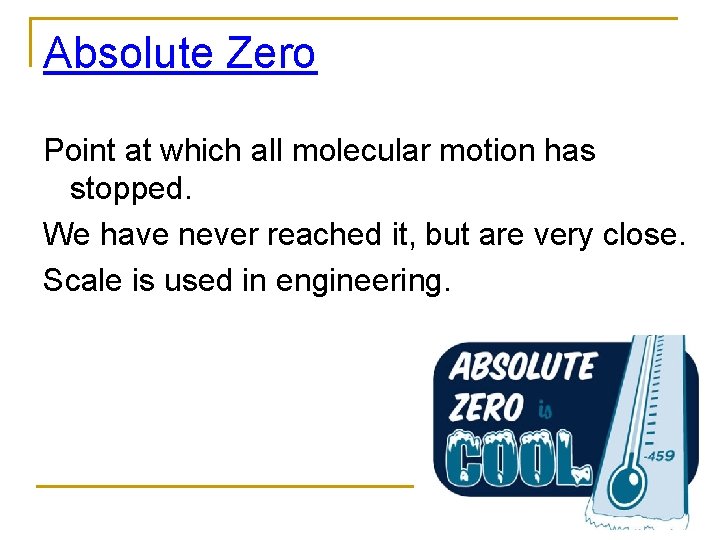 Absolute Zero

Point at which all molecular motion has stopped.

We have never reached it, but are very close.

Scale is used in engineering.

ABSOLUTE ZERO is COOL

-459